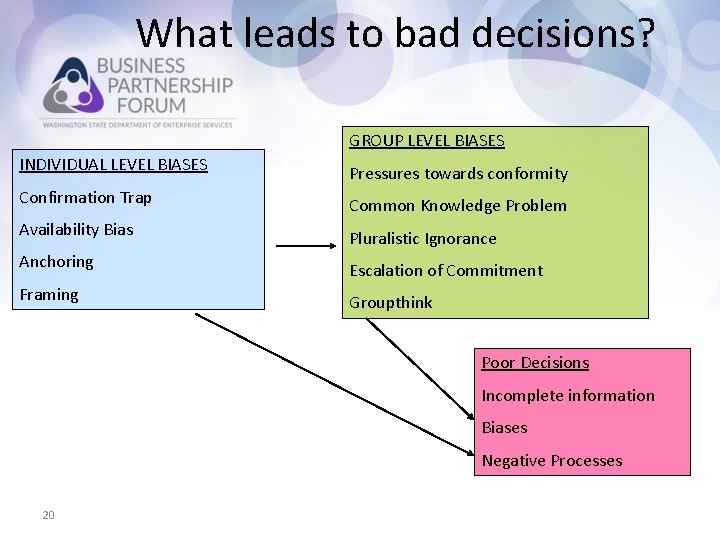 What leads to bad decisions?

BUSINESS PARTNERSHIP FORUM
WASHINGTON STATE DEPARTMENT OF ENTERPRISE SERVICES

INDIVIDUAL LEVEL BIASES
Confirmation Trap
Availability Bias
Anchoring
Framing

GROUP LEVEL BIASES
Pressures towards conformity
Common Knowledge Problem
Pluralistic Ignorance
Escalation of Commitment
Groupthink

Poor Decisions
Incomplete information
Biases
Negative Processes

20